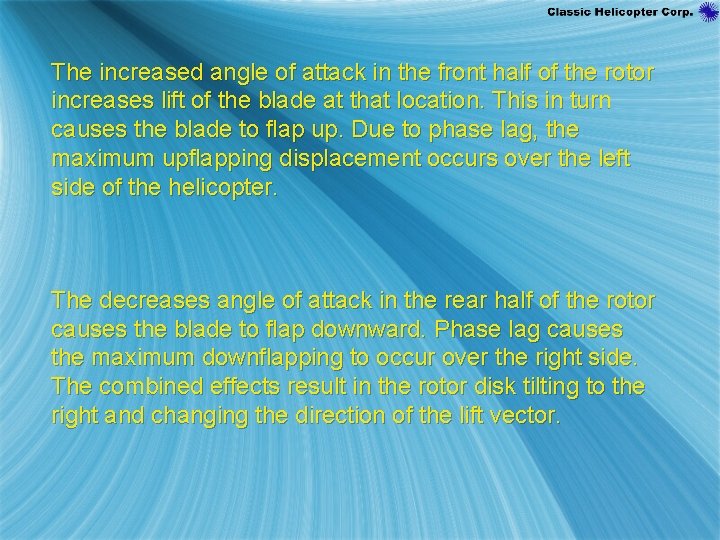 Classic Helicopter Corp.

The increased angle of attack in the front half of the rotor increases lift of the blade at that location. This in turn causes the blade to flap up. Due to phase lag, the maximum upflapping displacement occurs over the left side of the helicopter.

The decreases angle of attack in the rear half of the rotor causes the blade to flap downward. Phase lag causes the maximum downflapping to occur over the right side. The combined effects result in the rotor disk tilting to the right and changing the direction of the lift vector.